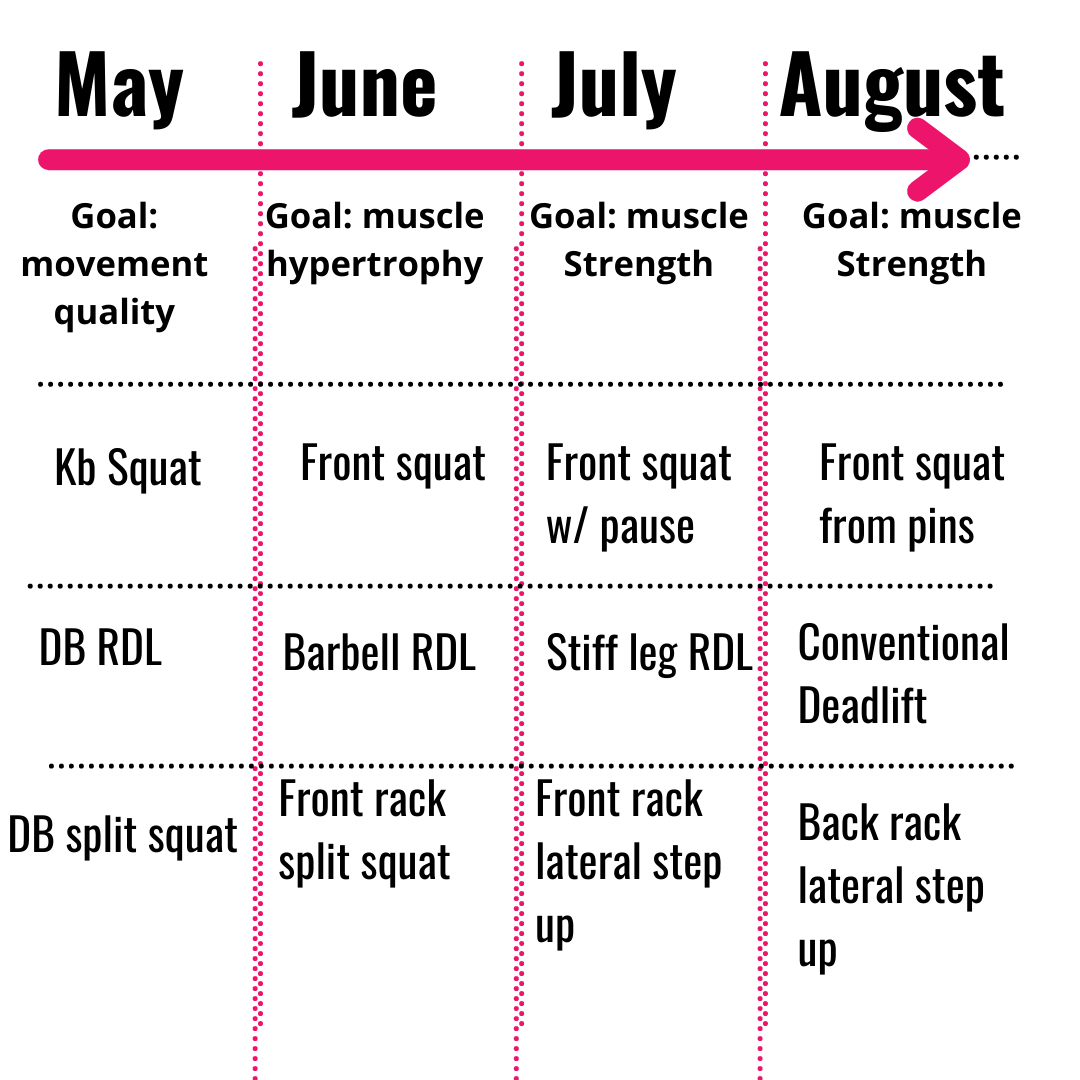 | May | June | July | August |
|---|---|---|---|
| Goal: movement quality | Goal: muscle hypertrophy | Goal: muscle Strength | Goal: muscle Strength |
| Kb Squat | Front squat | Front squat w/ pause | Front squat from pins |
| DB RDL | Barbell RDL | Stiff leg RDL | Conventional Deadlift |
| DB split squat | Front rack split squat | Front rack lateral step up | Back rack lateral step up |